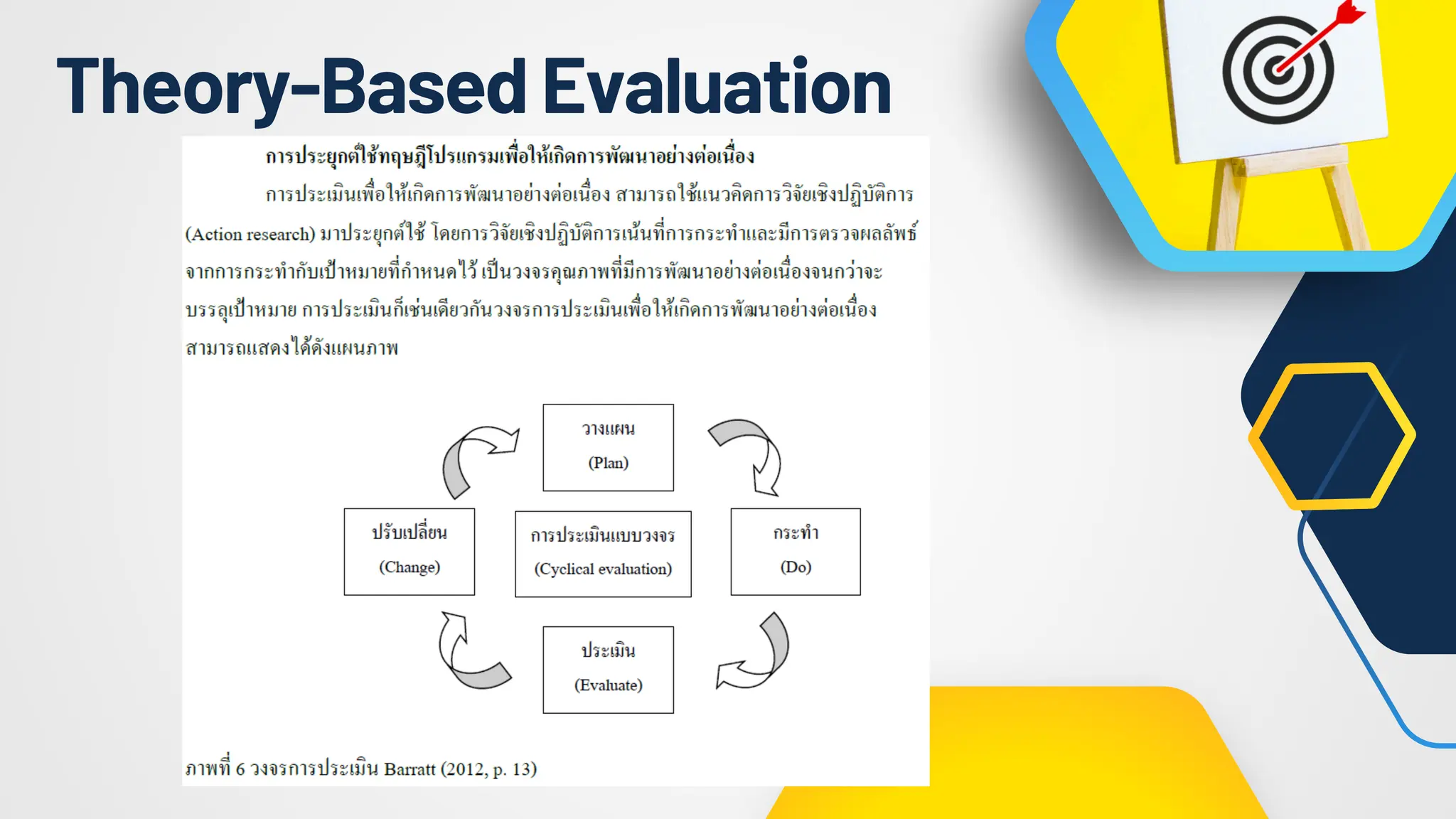 Theory-Based Evaluation

การประยุกต์ใช้ทฤษฎีโปรแกรมเพื่อให้เกิดการพัฒนาอย่างต่อเนื่อง

การประเมินเพื่อให้เกิดการพัฒนาอย่างต่อเนื่อง สามารถใช้แนวคิดการวิจัยเชิงปฏิบัติการ (Action research) มาประยุกต์ใช้ โดยการวิจัยเชิงปฏิบัติการเน้นที่การกระทำและมีการตรวจผลลัพธ์จากการกระทำกับเป้าหมายที่กำหนดไว้ เป็นวงจรคุณภาพที่มีการพัฒนาอย่างต่อเนื่องจนกว่าจะบรรลุเป้าหมาย การประเมินก็เช่นเดียวกันวงจรการประเมินเพื่อให้เกิดการพัฒนาอย่างต่อเนื่อง สามารถแสดงได้ดังแผนภาพ

วางแผน
(Plan)

ปรับเปลี่ยน
(Change)

การประเมินแบบวงจร
(Cyclical evaluation)

กระทำ
(Do)

ประเมิน
(Evaluate)

ภาพที่ 6 วงจรการประเมิน Barratt (2012, p. 13)